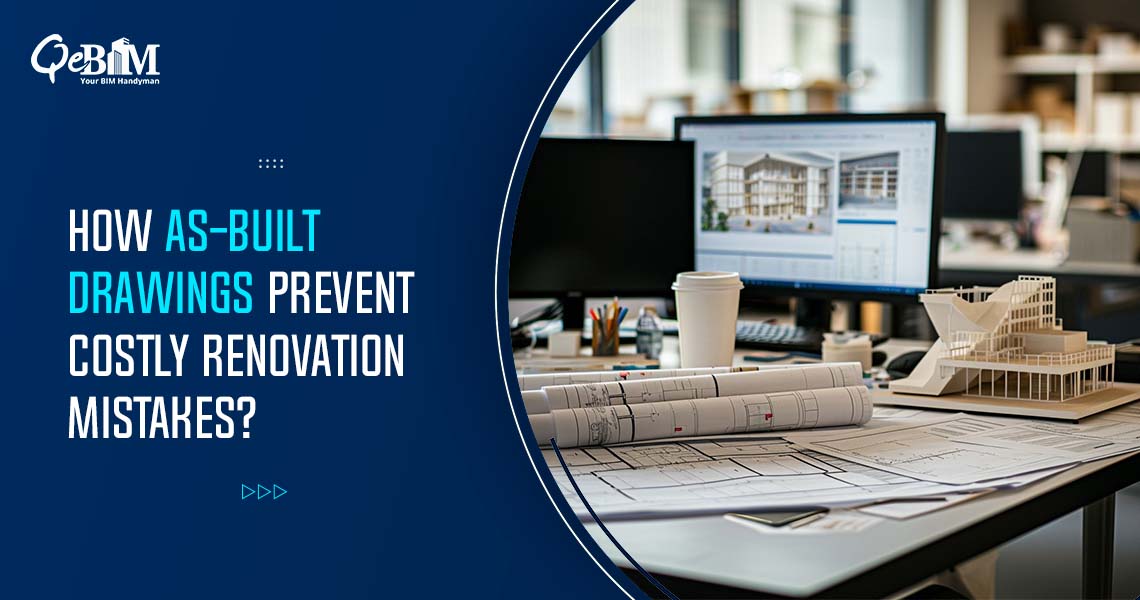 QeBIM
Your BIM Handyman

HOW AS-BUILT DRAWINGS PREVENT COSTLY RENOVATION MISTAKES?